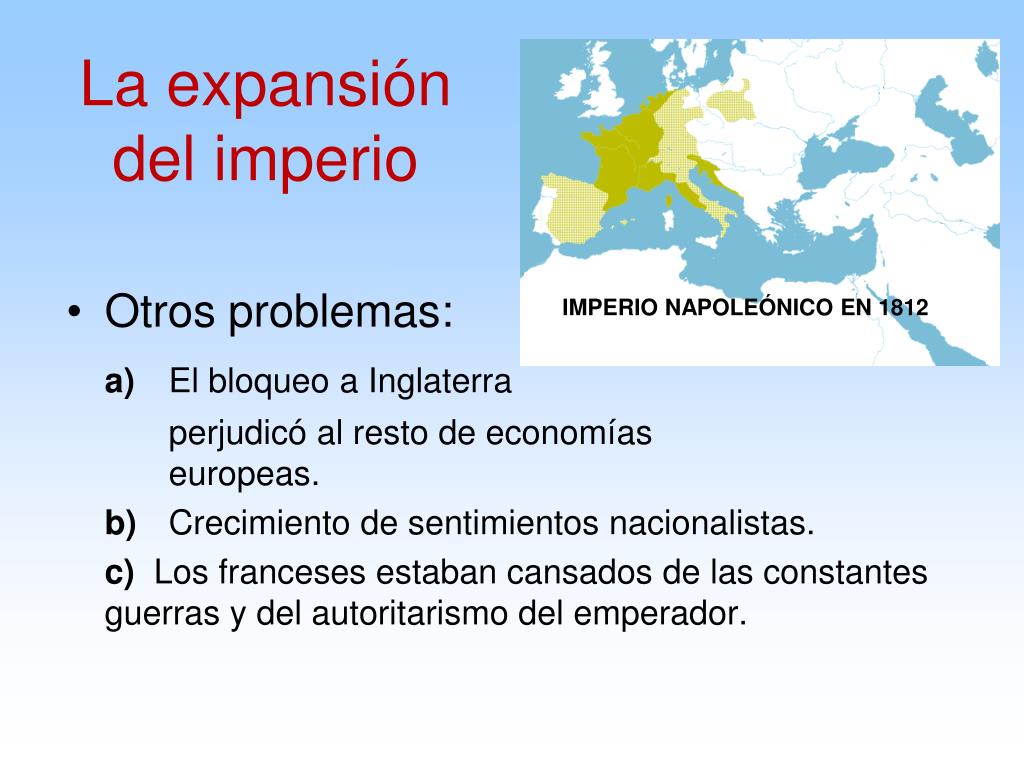 La expansión del imperio

IMPERIO NAPOLEÓNICO EN 1812

• Otros problemas:

a) El bloqueo a Inglaterra perjudicó al resto de economías europeas.

b) Crecimiento de sentimientos nacionalistas.

c) Los franceses estaban cansados de las constantes guerras y del autoritarismo del emperador.